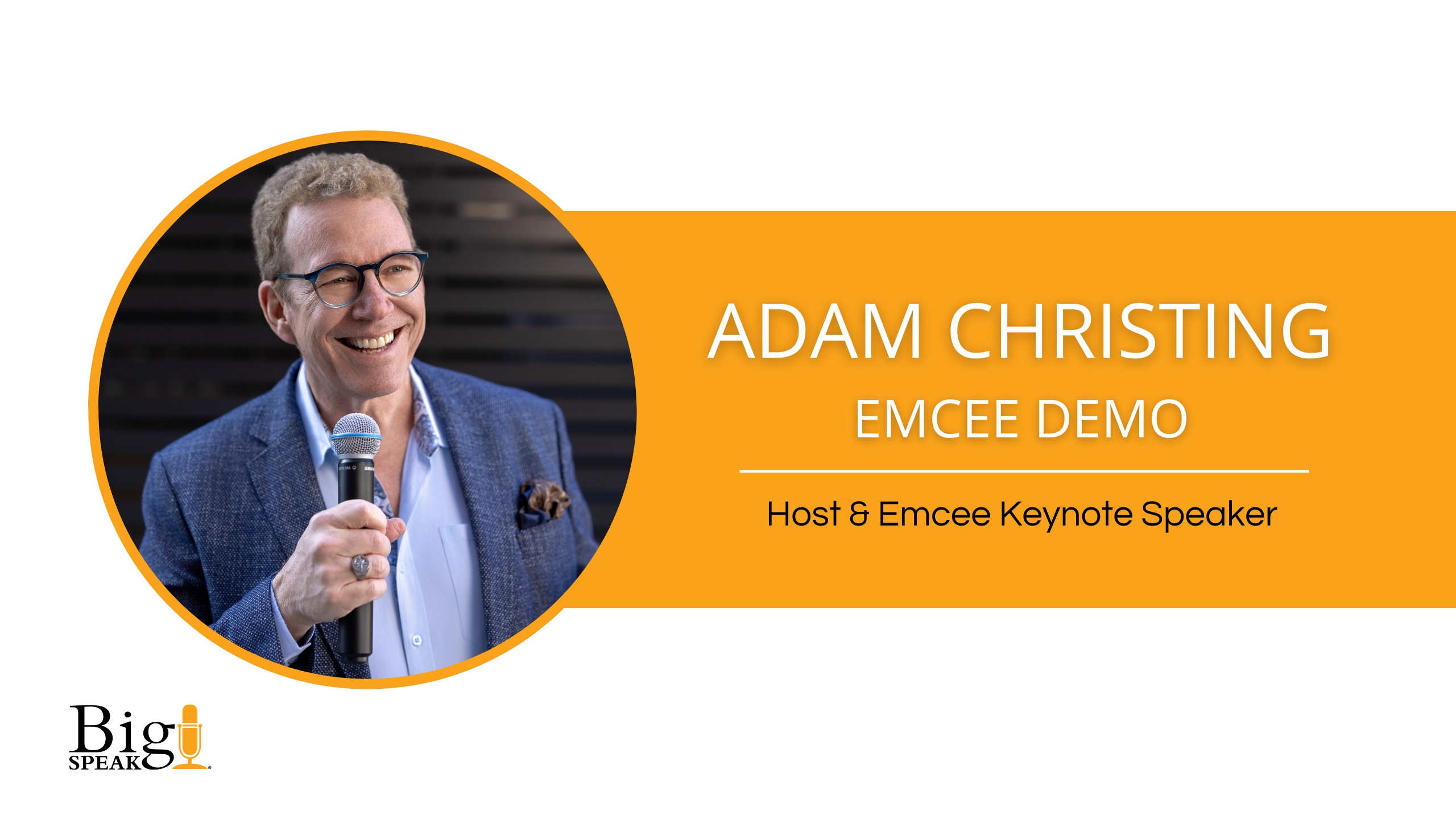 ADAM CHRISTING
EMCEE DEMO

Host & Emcee Keynote Speaker

Big SPEAK